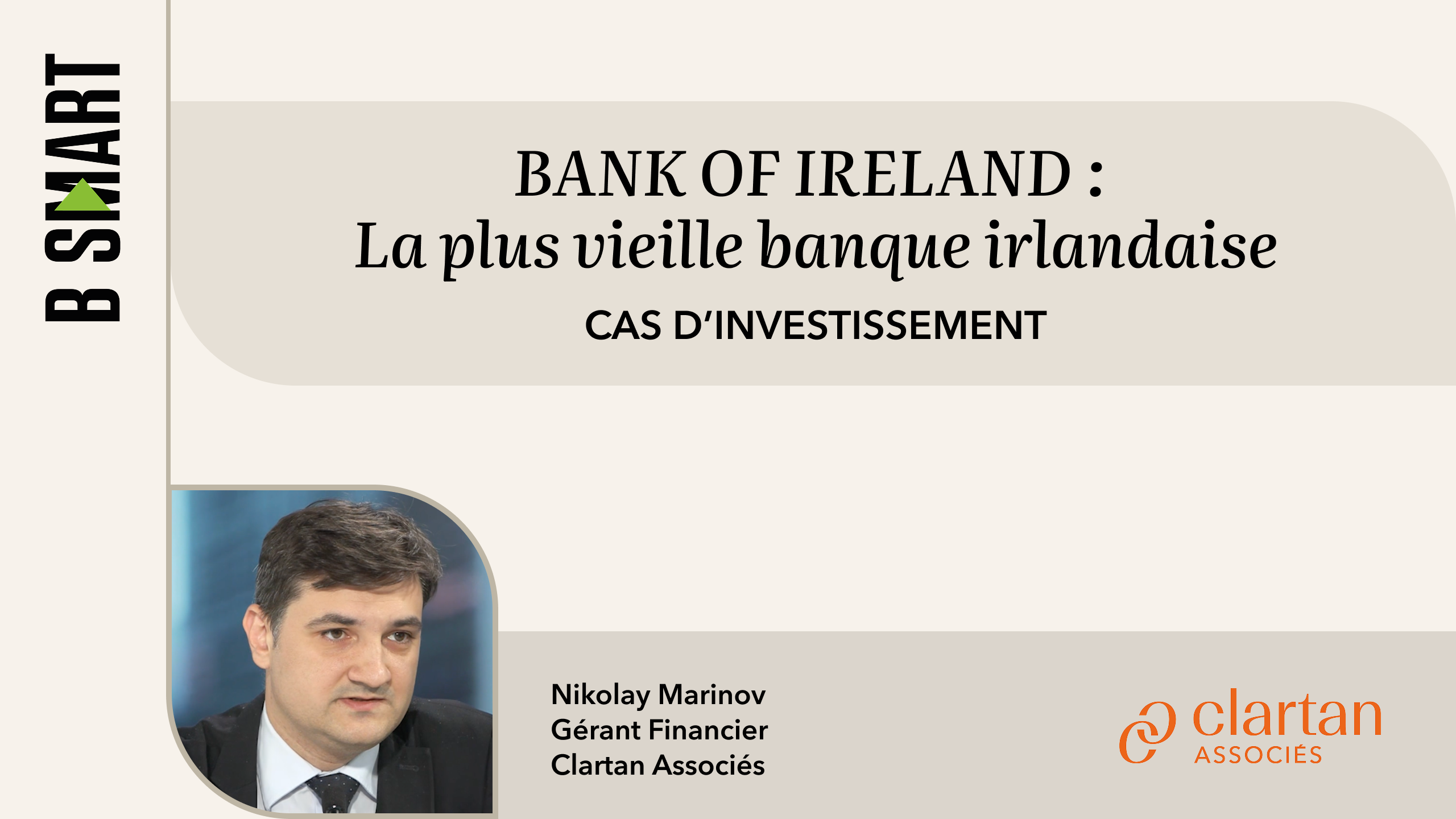 B SMART

BANK OF IRELAND :
La plus vieille banque irlandaise
CAS D'INVESTISSEMENT

Nikolay Marinov
Gérant Financier
Clartan Associés

clartan
ASSOCIÉS